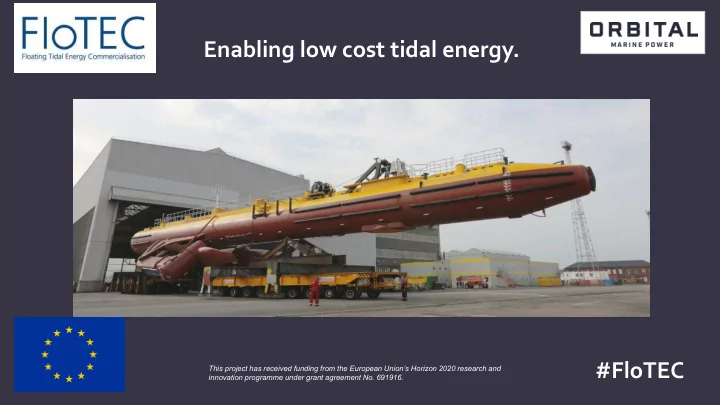 FloTEC
Floating Tidal Energy Commercialisation

Enabling low cost tidal energy.

ORBITAL
MARINE POWER

This project has received funding from the European Union's Horizon 2020 research and innovation programme under grant agreement No. 691916.

#FloTEC